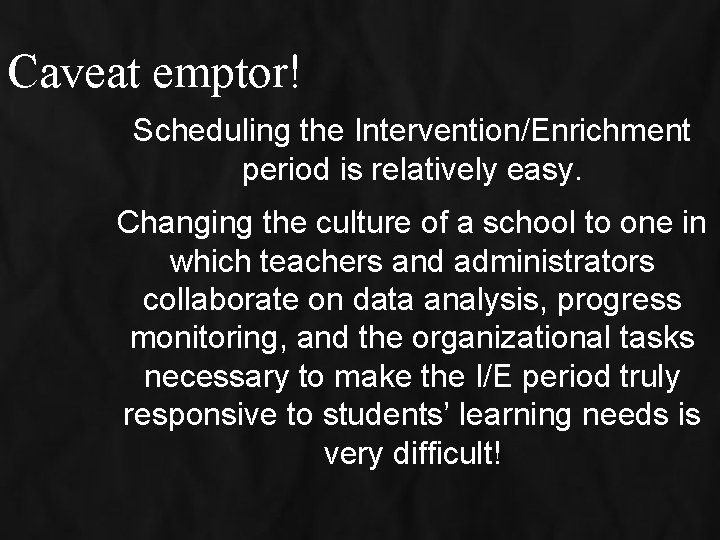 Caveat emptor!

Scheduling the Intervention/Enrichment period is relatively easy.

Changing the culture of a school to one in which teachers and administrators collaborate on data analysis, progress monitoring, and the organizational tasks necessary to make the I/E period truly responsive to students’ learning needs is very difficult!